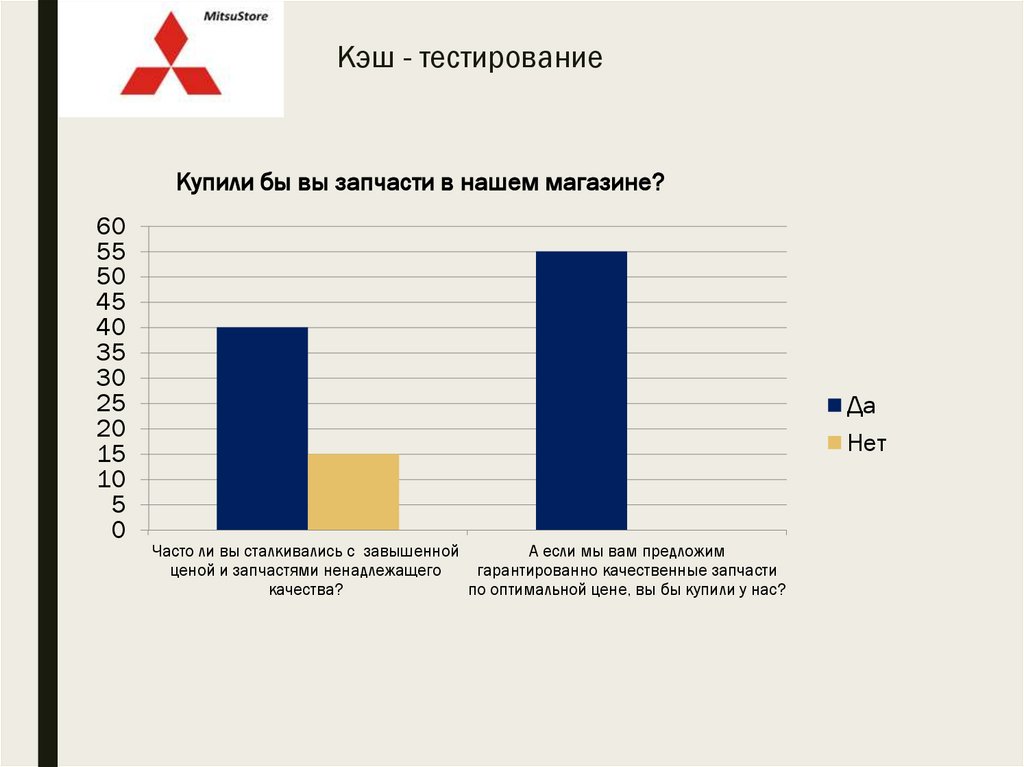 MitsuStore

Кэш - тестирование

Купили бы вы запчасти в нашем магазине?

60
55
50
45
40
35
30
25
20
15
10
5
0

Часто ли вы сталкивались с завышенной ценой и запчастями ненадлежащего качества?

А если мы вам предложим гарантированно качественные запчасти по оптимальной цене, вы бы купили у нас?

Да
Нет